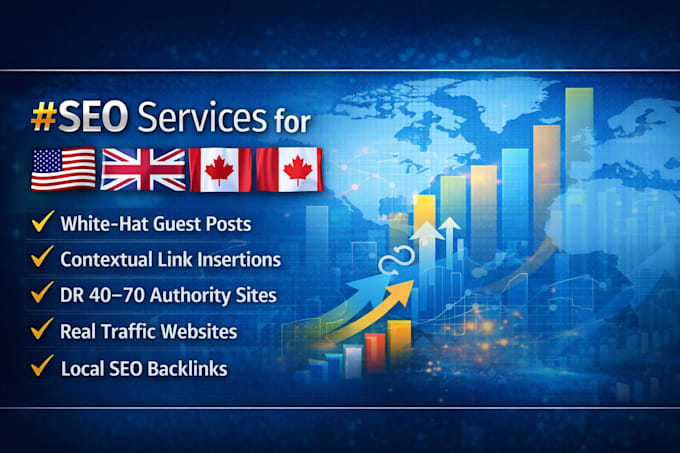 #SEO Services for

✓ White-Hat Guest Posts
✓ Contextual Link Insertions
✓ DR 40–70 Authority Sites
✓ Real Traffic Websites
✓ Local SEO Backlinks